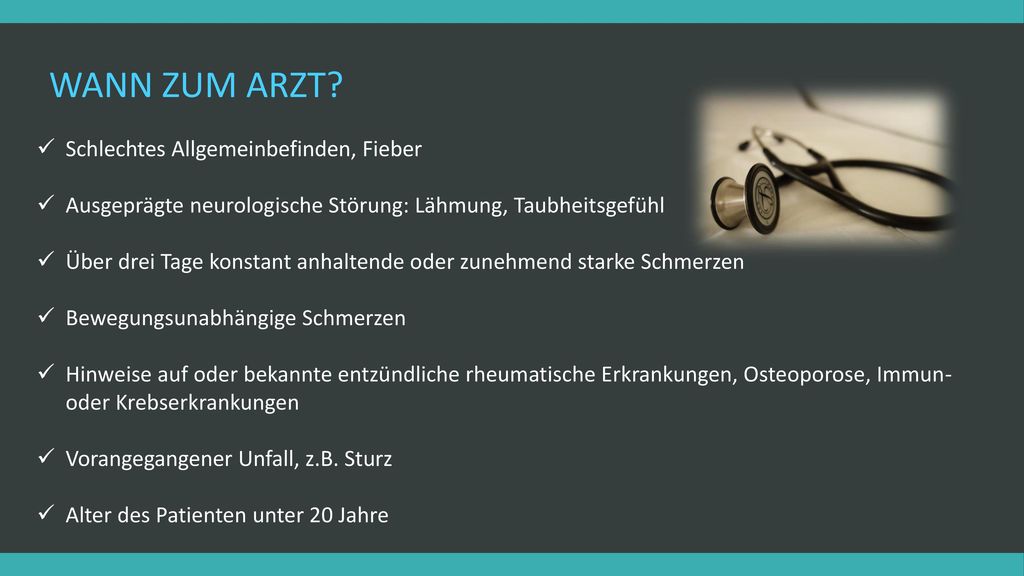 WANN ZUM ARZT?

✓ Schlechtes Allgemeinbefinden, Fieber

✓ Ausgeprägte neurologische Störung: Lähmung, Taubheitsgefühl

✓ Über drei Tage konstant anhaltende oder zunehmend starke Schmerzen

✓ Bewegungsunabhängige Schmerzen

✓ Hinweise auf oder bekannte entzündliche rheumatische Erkrankungen, Osteoporose, Immun- oder Krebserkrankungen

✓ Vorangegangener Unfall, z.B. Sturz

✓ Alter des Patienten unter 20 Jahre